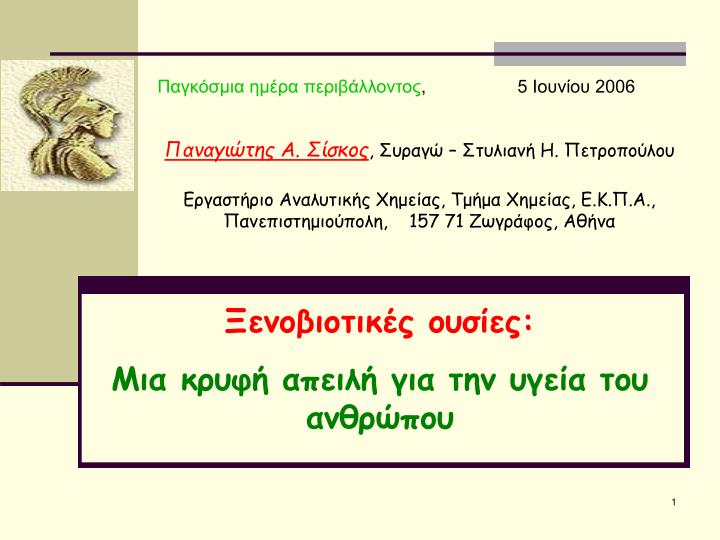 Παγκόσμια ημέρα περιβάλλοντος, 5 Ιουνίου 2006

Παναγιώτης Α. Σίσκος, Συραγώ – Στυλιανή Η. Πετροπούλου

Εργαστήριο Αναλυτικής Χημείας, Τμήμα Χημείας, Ε.Κ.Π.Α., Πανεπιστημιούπολη, 157 71 Ζωγράφος, Αθήνα

Ξενοβιοτικές ουσίες:

Μια κρυφή απειλή για την υγεία του ανθρώπου

1